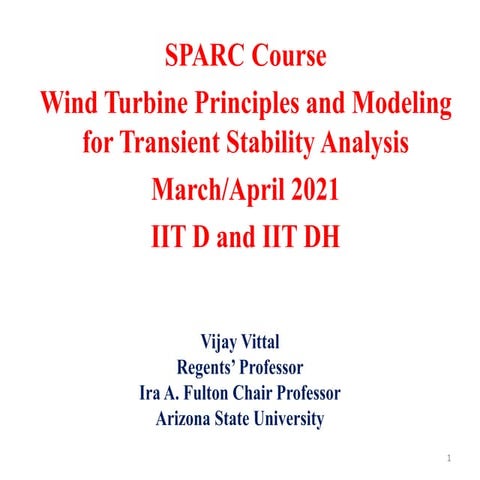 SPARC Course
Wind Turbine Principles and Modeling for Transient Stability Analysis
March/April 2021
IIT D and IIT DH

Vijay Vittal
Regents' Professor
Ira A. Fulton Chair Professor
Arizona State University

1